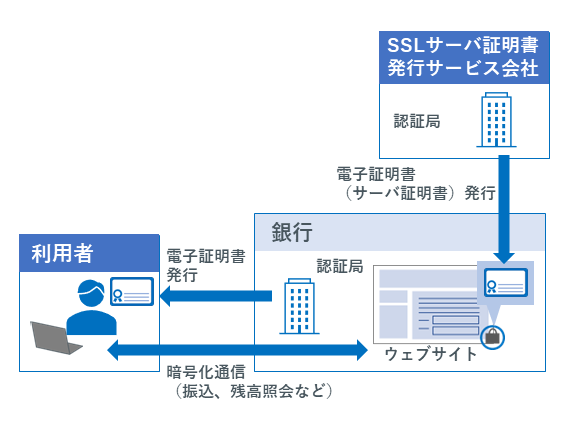 SSLサーバ証明書
発行サービス会社

認証局

電子証明書
（サーバ証明書）発行

銀行

利用者

電子証明書
発行

認証局

ウェブサイト

暗号化通信
（振込、残高照会など）